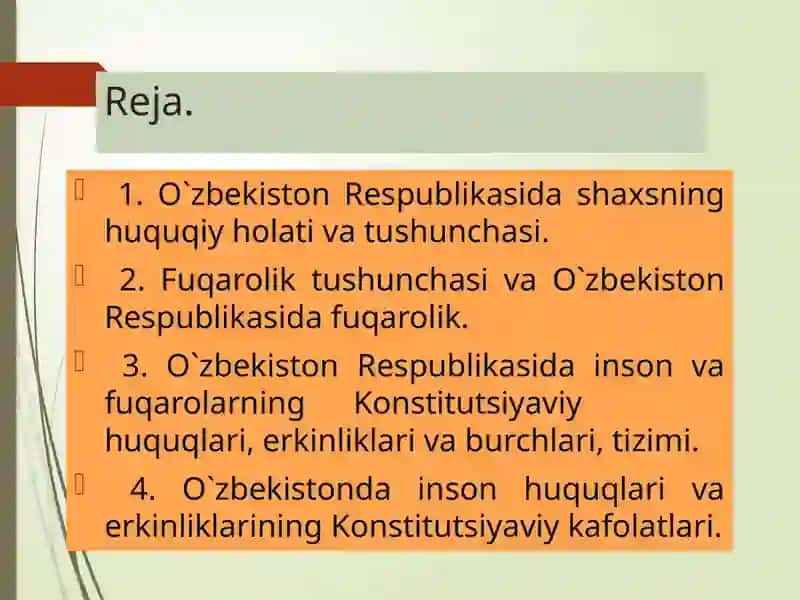 Reja.

1. O`zbekiston Respublikasida shaxsning huquqiy holati va tushunchasi.

2. Fuqarolik tushunchasi va O`zbekiston Respublikasida fuqarolik.

3. O`zbekiston Respublikasida inson va fuqarolarning Konstitutsiyaviy huquqlari, erkinliklari va burchlari, tizimi.

4. O`zbekistonda inson huquqlari va erkinliklarining Konstitutsiyaviy kafolatlari.